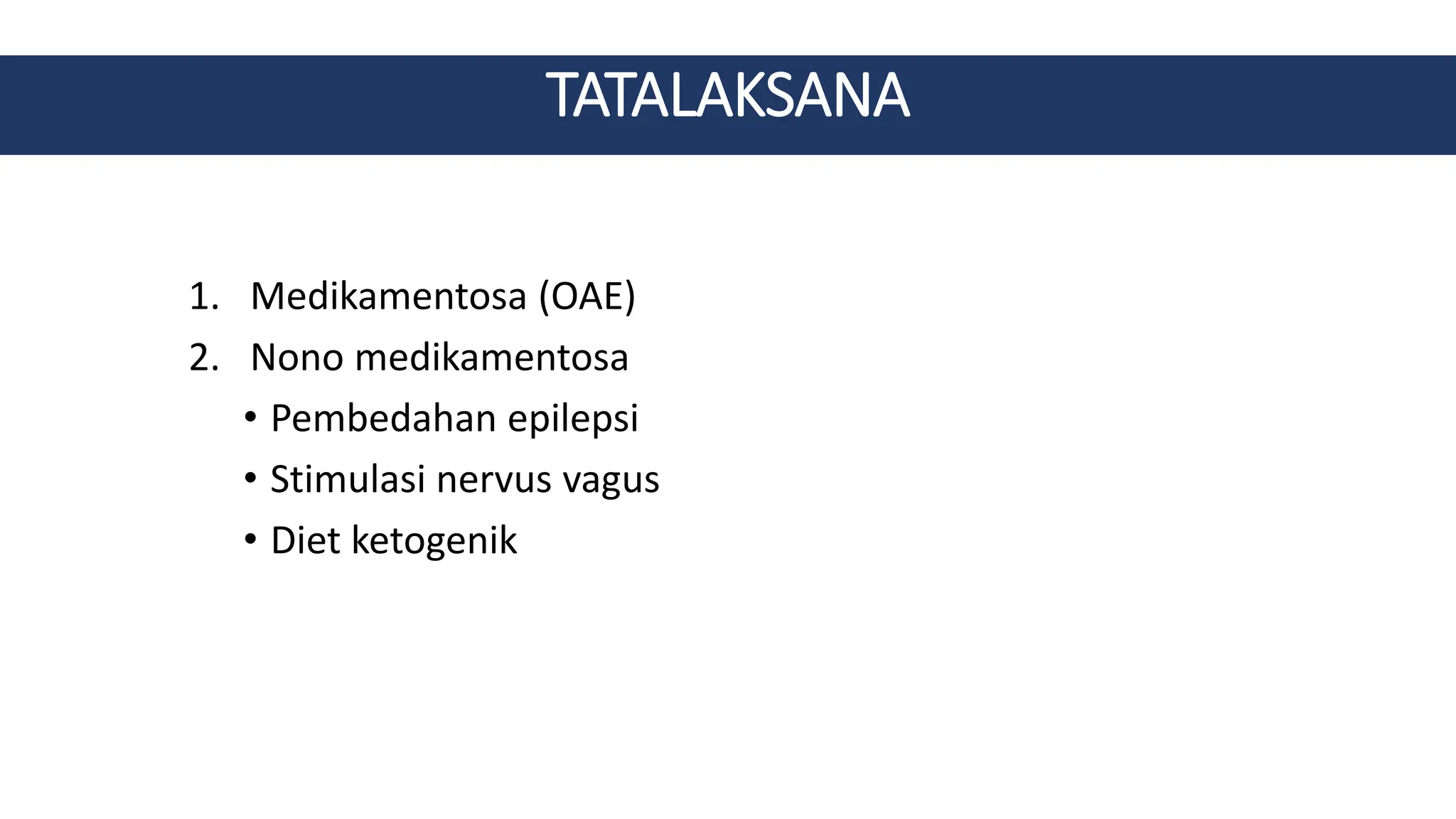 TATALAKSANA

1. Medikamentosa (OAE)
2. Nono medikamentosa
• Pembedahan epilepsi
• Stimulasi nervus vagus
• Diet ketogenik